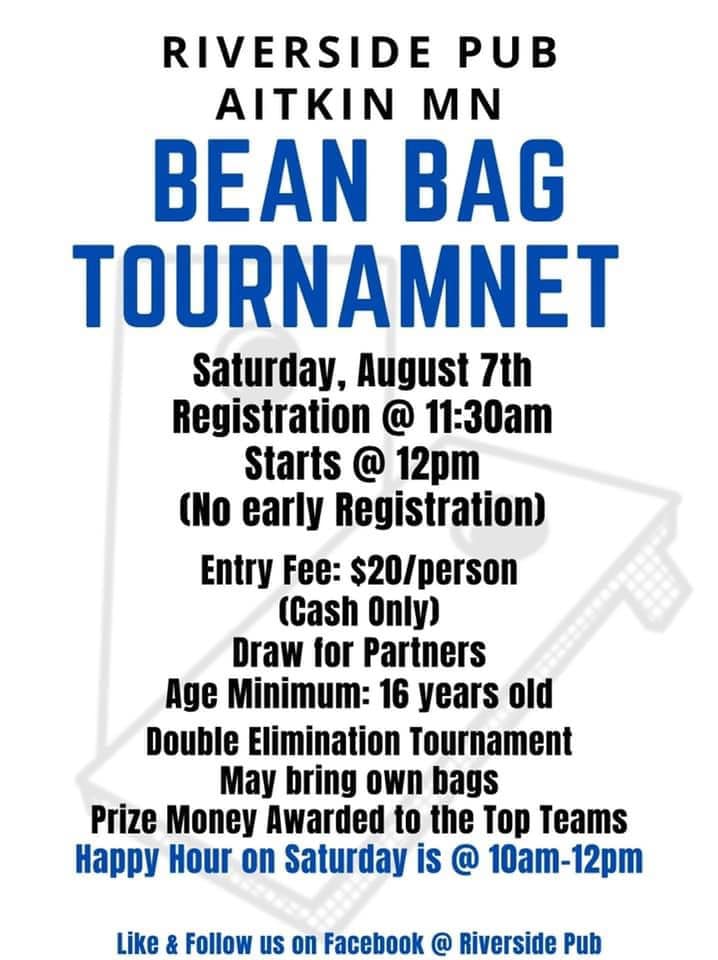 RIVERSIDE PUB
AITKIN MN
BEAN BAG
TOURNAMNET

Saturday, August 7th
Registration @ 11:30am
Starts @ 12pm
(No early Registration)

Entry Fee: $20/person
(Cash Only)
Draw for Partners
Age Minimum: 16 years old
Double Elimination Tournament
May bring own bags
Prize Money Awarded to the Top Teams
Happy Hour on Saturday is @ 10am-12pm

Like & Follow us on Facebook @ Riverside Pub